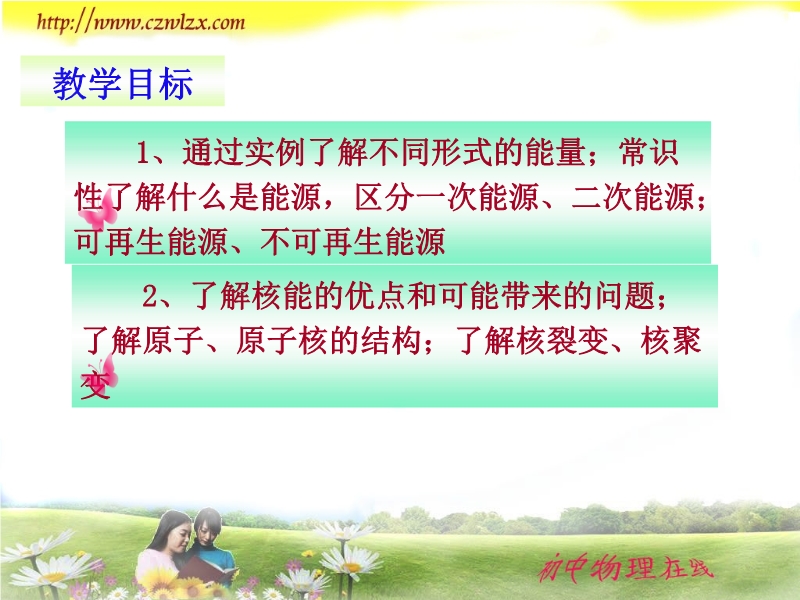 http://www.czwlzx.com

教学目标

1、通过实例了解不同形式的能量；常识性了解什么是能源，区分一次能源、二次能源；可再生能源、不可再生能源

2、了解核能的优点和可能带来的问题；了解原子、原子核的结构；了解核裂变、核聚变

初中物理在线